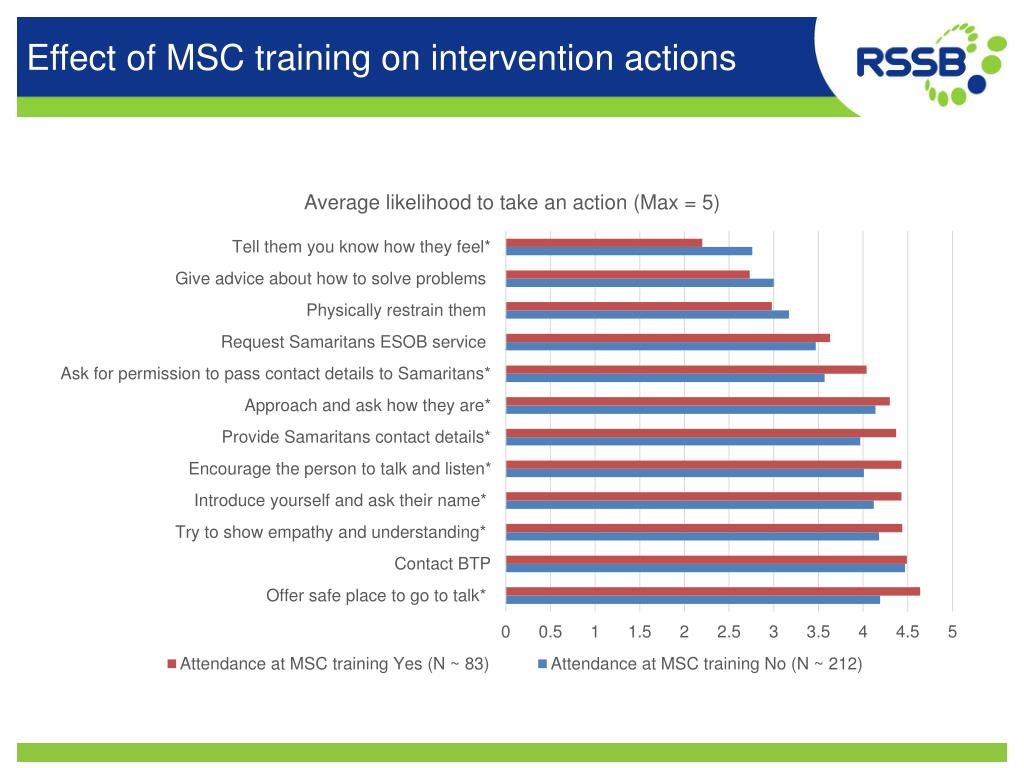 Effect of MSC training on intervention actions

RSSB

Average likelihood to take an action (Max = 5)

Tell them you know how they feel*
Give advice about how to solve problems
Physically restrain them
Request Samaritans ESOB service
Ask for permission to pass contact details to Samaritans*
Approach and ask how they are*
Provide Samaritans contact details*
Encourage the person to talk and listen*
Introduce yourself and ask their name*
Try to show empathy and understanding*
Contact BTP
Offer safe place to go to talk*

0 0.5 1 1.5 2 2.5 3 3.5 4 4.5 5

Attendance at MSC training Yes (N ~ 83)
Attendance at MSC training No (N ~ 212)